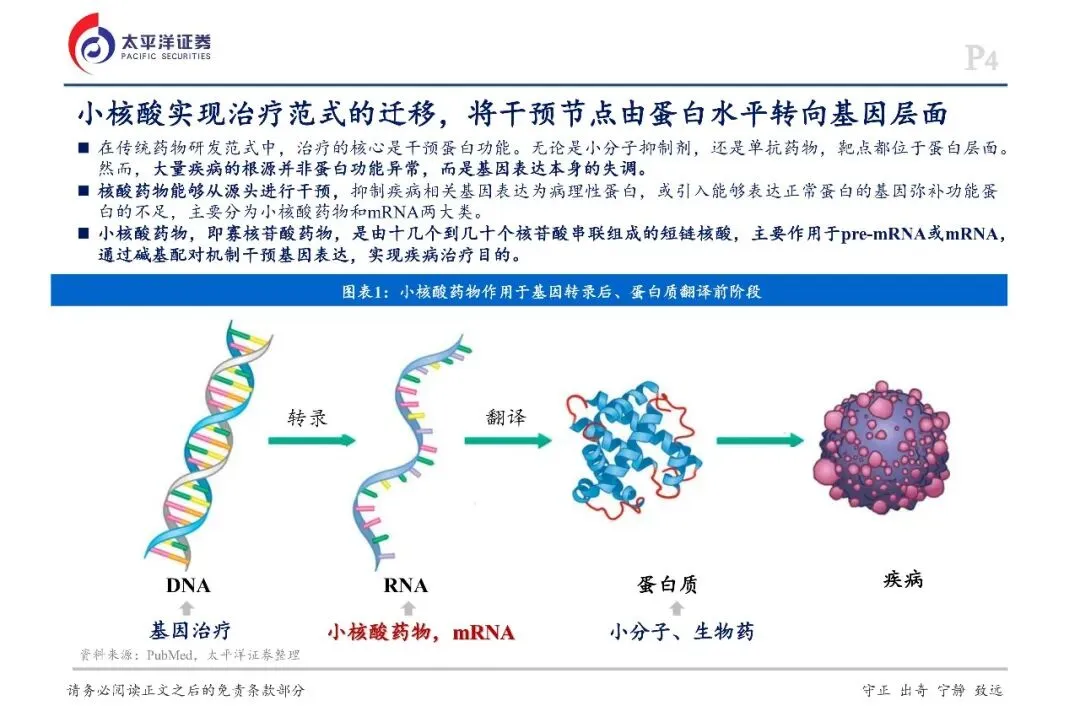 太平洋证券
PACIFIC SECURITIES

P4

小核酸实现治疗范式的迁移，将干预节点由蛋白水平转向基因层面

■ 在传统药物研发范式中，治疗的核心是干预蛋白功能。无论是小分子抑制剂，还是单抗药物，靶点都位于蛋白层面。然而，大量疾病的根源并非蛋白功能异常，而是基因表达本身的失调。

■ 核酸药物能够从源头进行干预，抑制疾病相关基因表达为病理性蛋白，或引入能够表达正常蛋白的基因弥补功能蛋白的不足，主要分为小核酸药物和mRNA两大类。

■ 小核酸药物，即寡核苷酸药物，是由十几个到几十个核苷酸串联组成的短链核酸，主要作用于pre-mRNA或mRNA，通过碱基配对机制干预基因表达，实现疾病治疗目的。

图表1：小核酸药物作用于基因转录后、蛋白质翻译前阶段

转录

翻译

DNA

RNA

蛋白质

疾病

基因治疗

小核酸药物，mRNA

小分子、生物药

资料来源：PubMed，太平洋证券整理

请务必阅读正文之后的免责条款部分

守正 出奇 宁静 致远